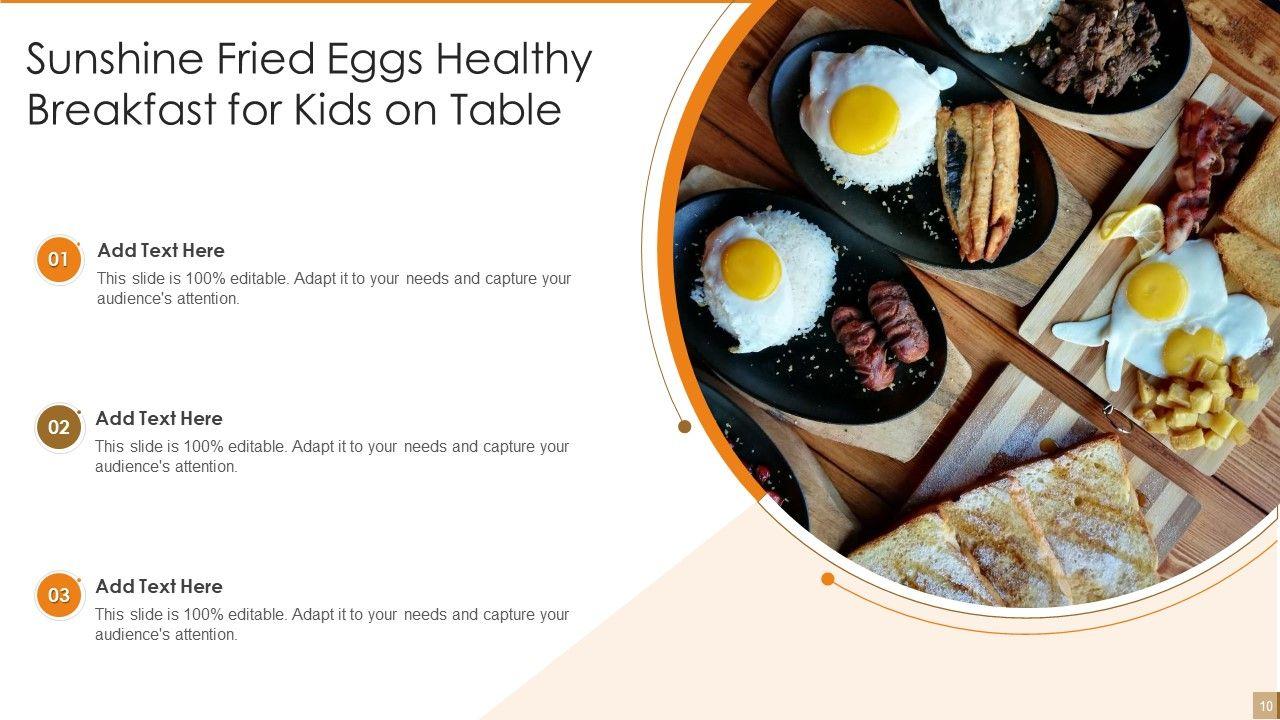 Sunshine Fried Eggs Healthy Breakfast for Kids on Table

01
Add Text Here
This slide is 100% editable. Adapt it to your needs and capture your audience's attention.

02
Add Text Here
This slide is 100% editable. Adapt it to your needs and capture your audience's attention.

03
Add Text Here
This slide is 100% editable. Adapt it to your needs and capture your audience's attention.

10